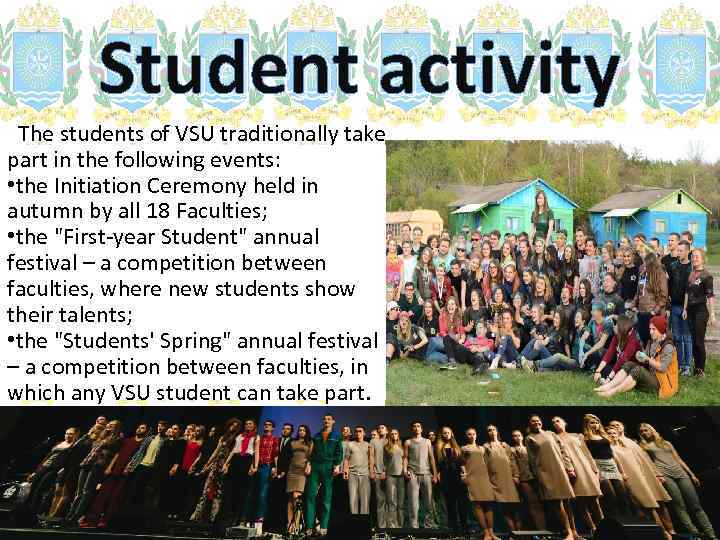 Student activity

The students of VSU traditionally take part in the following events:
•the Initiation Ceremony held in autumn by all 18 Faculties;
•the "First-year Student" annual festival – a competition between faculties, where new students show their talents;
•the "Students' Spring" annual festival – a competition between faculties, in which any VSU student can take part.